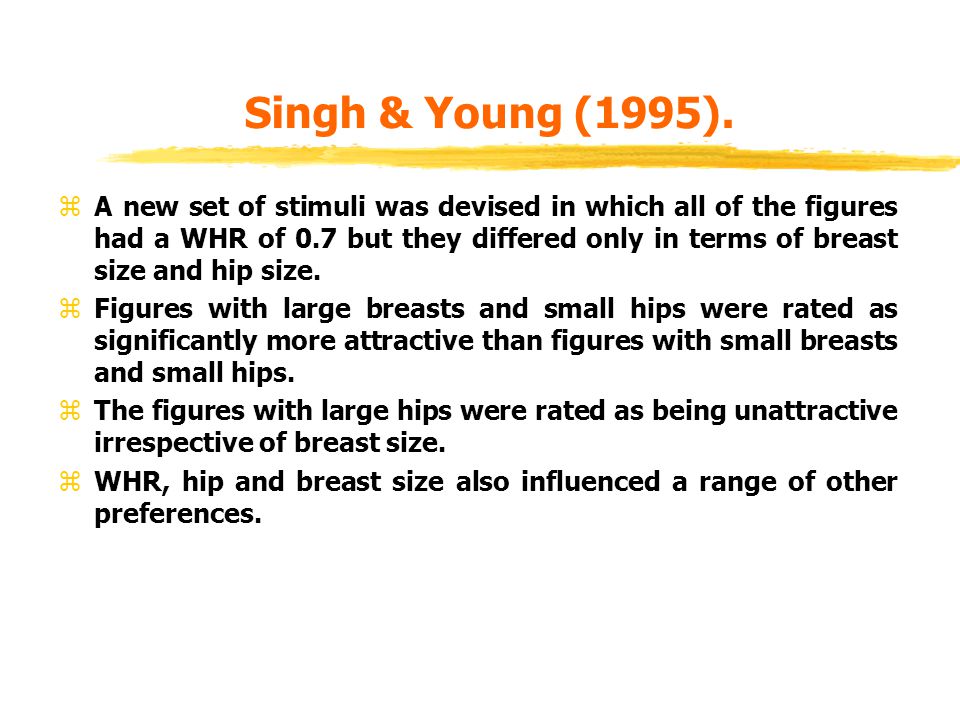 Singh & Young (1995).

⌘ A new set of stimuli was devised in which all of the figures had a WHR of 0.7 but they differed only in terms of breast size and hip size.

⌘ Figures with large breasts and small hips were rated as significantly more attractive than figures with small breasts and small hips.

⌘ The figures with large hips were rated as being unattractive irrespective of breast size.

⌘ WHR, hip and breast size also influenced a range of other preferences.